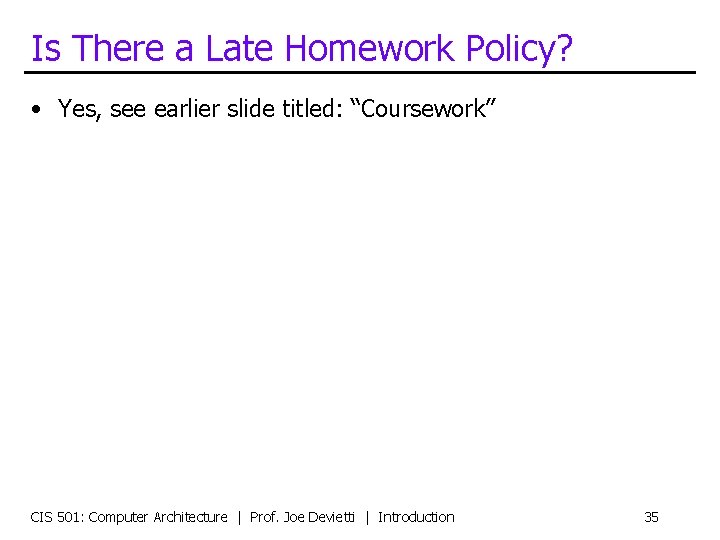 Is There a Late Homework Policy?

• Yes, see earlier slide titled: “Coursework”

CIS 501: Computer Architecture | Prof. Joe Devietti | Introduction 35